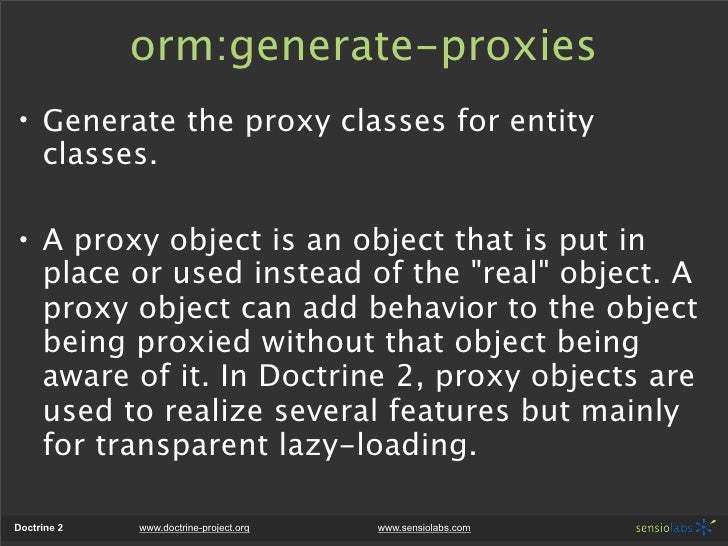 orm:generate-proxies

• Generate the proxy classes for entity classes.

• A proxy object is an object that is put in place or used instead of the "real" object. A proxy object can add behavior to the object being proxied without that object being aware of it. In Doctrine 2, proxy objects are used to realize several features but mainly for transparent lazy-loading.

Doctrine 2 www.doctrine-project.org www.sensiolabs.com sensiolabs